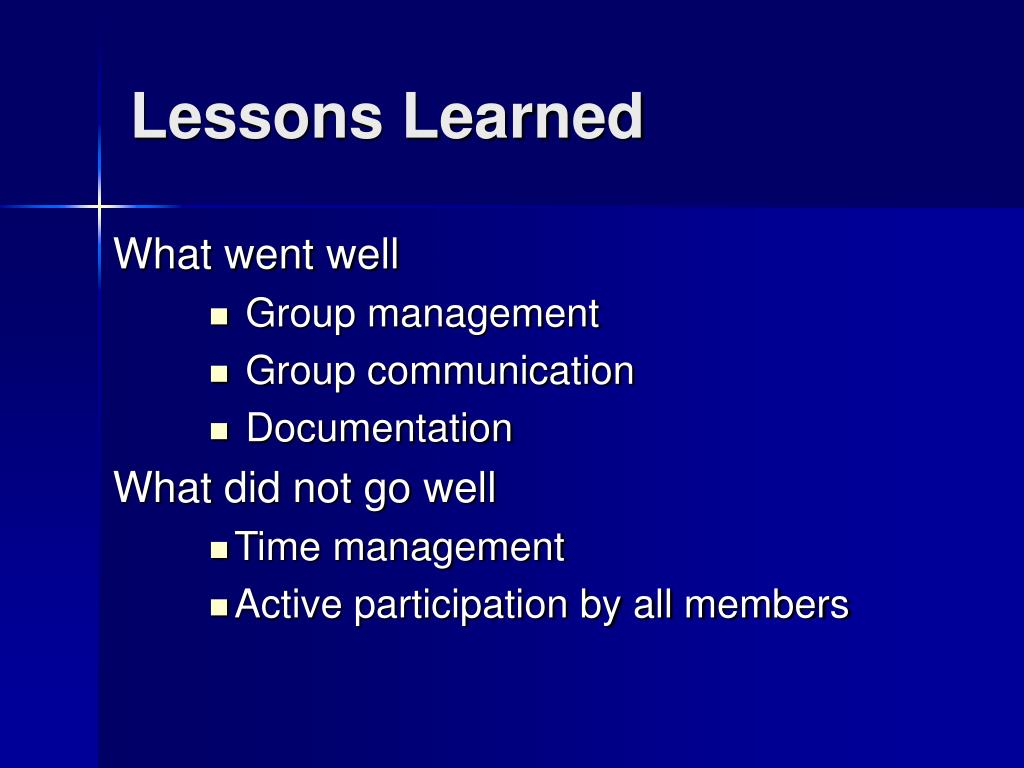 Lessons Learned

What went well

- Group management
- Group communication
- Documentation

What did not go well

- Time management
- Active participation by all members